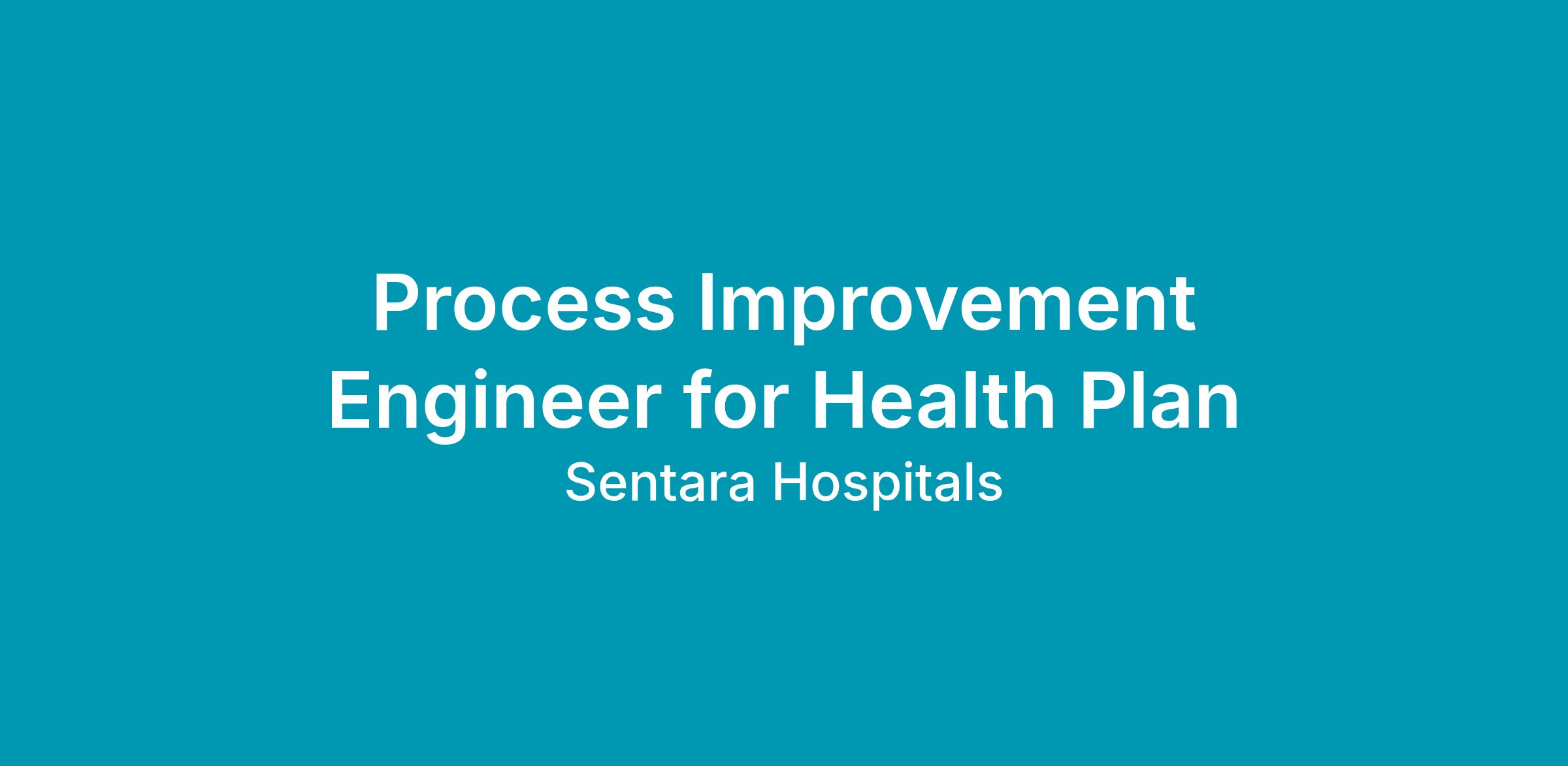 Process Improvement Engineer for Health Plan

Sentara Hospitals